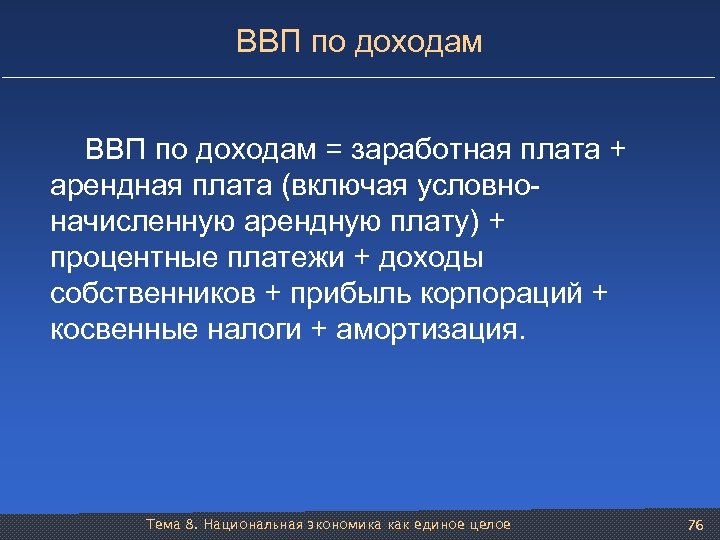 ВВП по доходам

ВВП по доходам = заработная плата + арендная плата (включая условно-начисленную арендную плату) + процентные платежи + доходы собственников + прибыль корпораций + косвенные налоги + амортизация.

Тема 8. Национальная экономика как единое целое

76